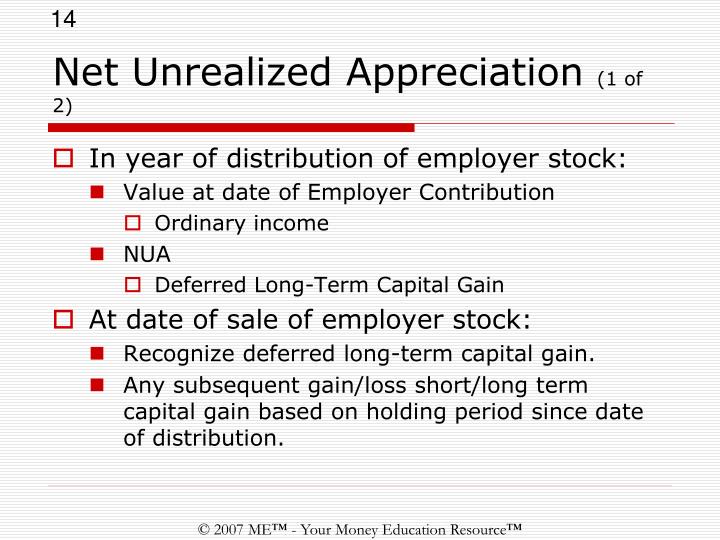 14

Net Unrealized Appreciation (1 of 2)

In year of distribution of employer stock:
Value at date of Employer Contribution
Ordinary income
NUA
Deferred Long-Term Capital Gain

At date of sale of employer stock:
Recognize deferred long-term capital gain.
Any subsequent gain/loss short/long term capital gain based on holding period since date of distribution.

© 2007 ME™ - Your Money Education Resource™